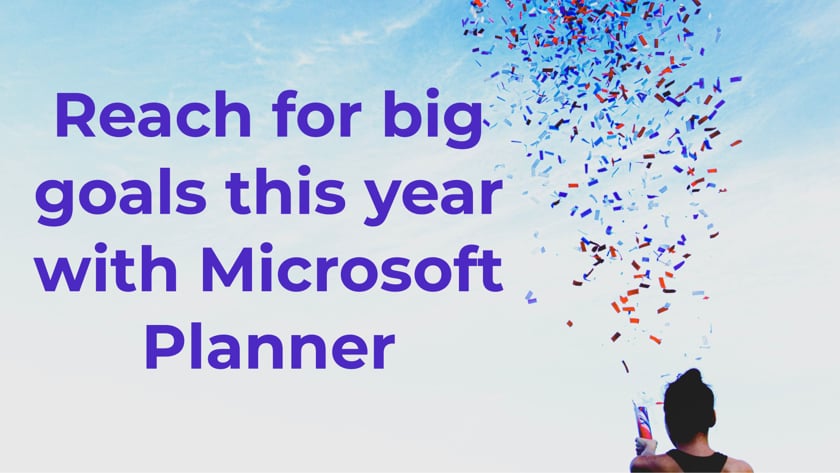 Reach for big goals this year with Microsoft Planner